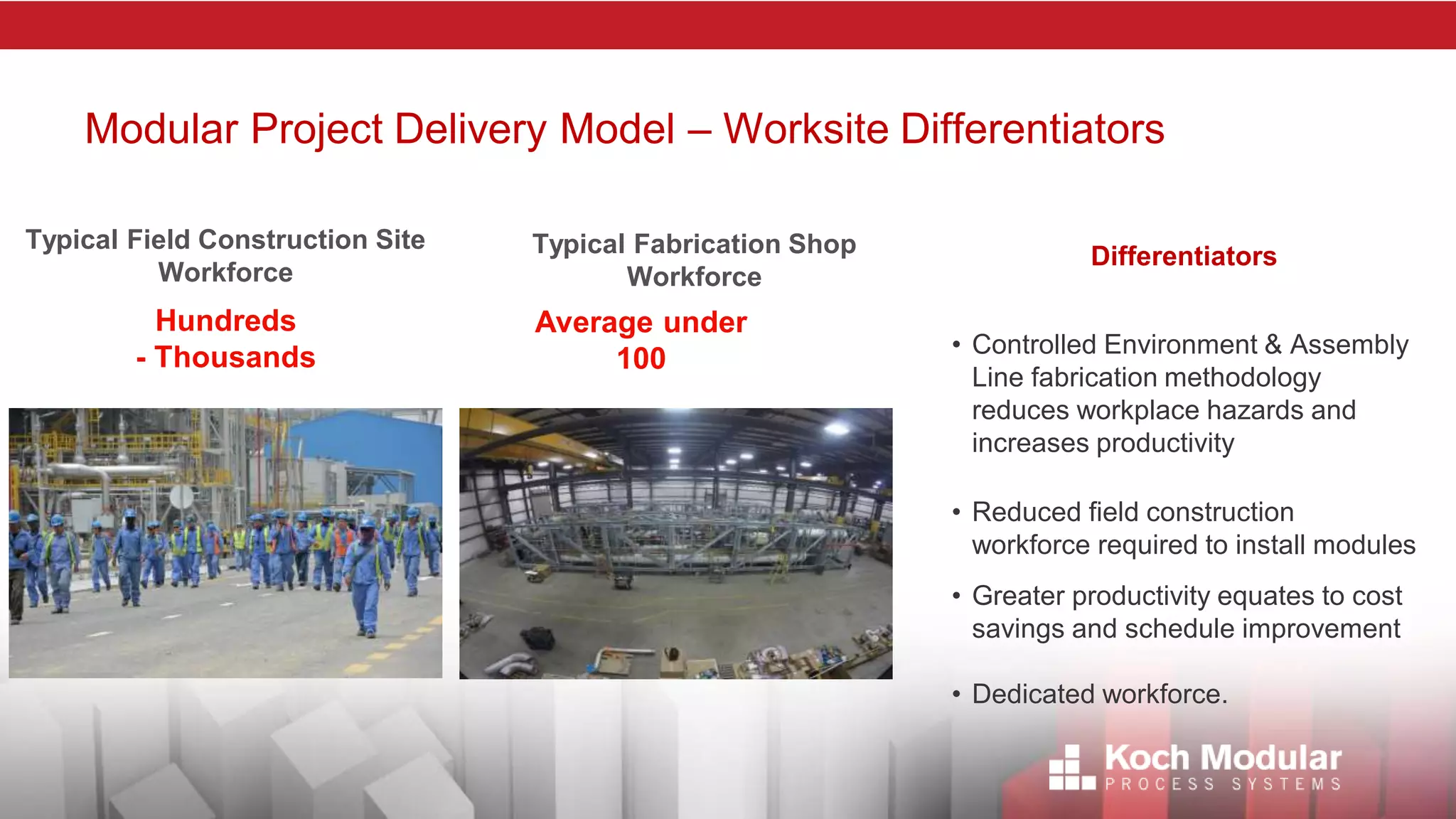 Modular Project Delivery Model – Worksite Differentiators

Typical Field Construction Site Workforce

Hundreds - Thousands

Typical Fabrication Shop Workforce

Average under 100

Differentiators

• Controlled Environment & Assembly Line fabrication methodology reduces workplace hazards and increases productivity

• Reduced field construction workforce required to install modules

• Greater productivity equates to cost savings and schedule improvement

• Dedicated workforce.

Koch Modular
PROCESS SYSTEMS